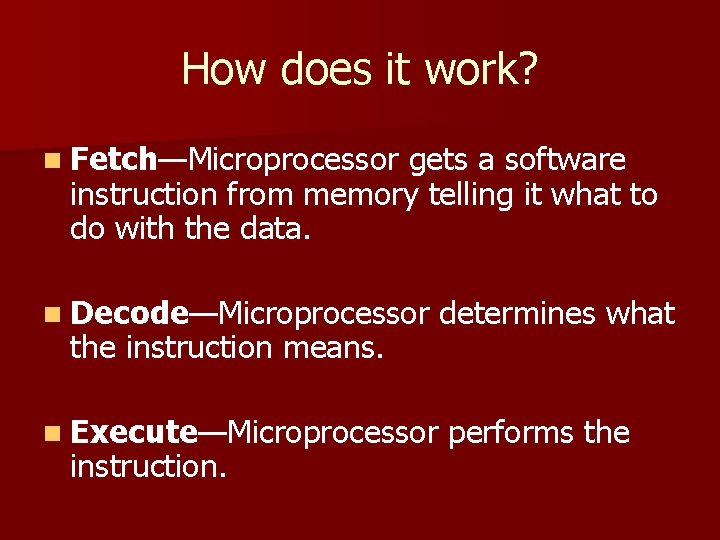 How does it work?

Fetch—Microprocessor gets a software instruction from memory telling it what to do with the data.

Decode—Microprocessor determines what the instruction means.

Execute—Microprocessor performs the instruction.